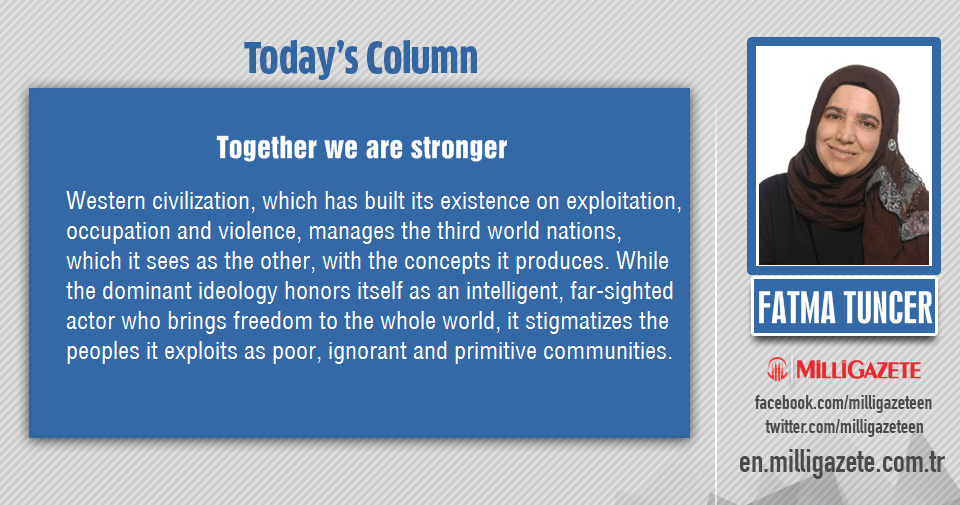 Today's Column

Together we are stronger

Western civilization, which has built its existence on exploitation, occupation and violence, manages the third world nations, which it sees as the other, with the concepts it produces. While the dominant ideology honors itself as an intelligent, far-sighted actor who brings freedom to the whole world, it stigmatizes the peoples it exploits as poor, ignorant and primitive communities.

FATMA TUNCER

MİLLİGAZETE

facebook.com/milligazeteen
twitter.com/milligazeteen
en.milligazete.com.tr